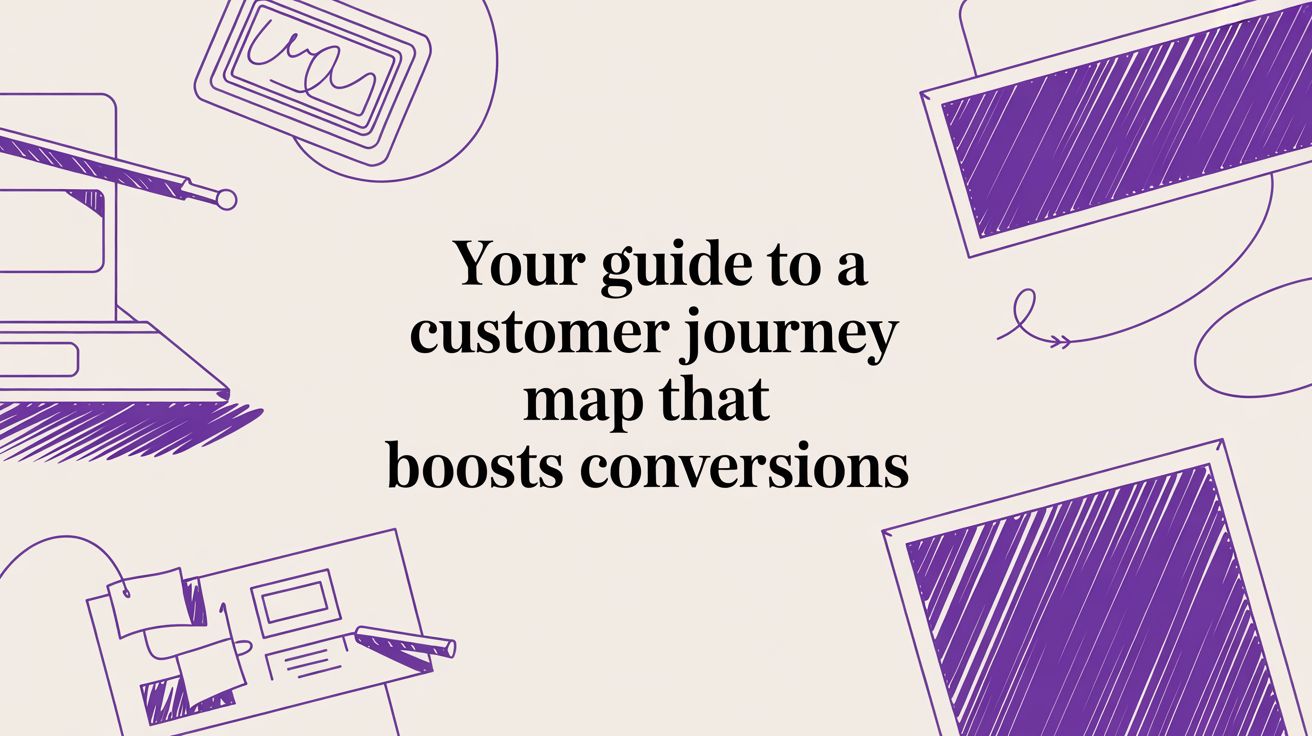 Your guide to a customer journey map that boosts conversions